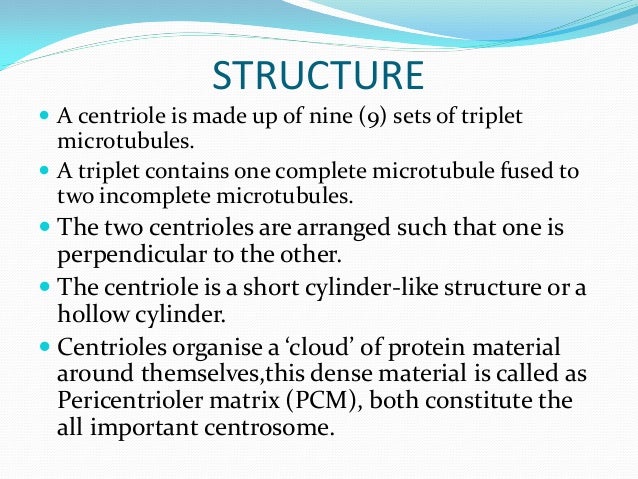 STRUCTURE

- A centriole is made up of nine (9) sets of triplet microtubules.
- A triplet contains one complete microtubule fused to two incomplete microtubules.
- The two centrioles are arranged such that one is perpendicular to the other.
- The centriole is a short cylinder-like structure or a hollow cylinder.
- Centrioles organise a ‘cloud’ of protein material around themselves,this dense material is called as Pericentrioler matrix (PCM), both constitute the all important centrosome.